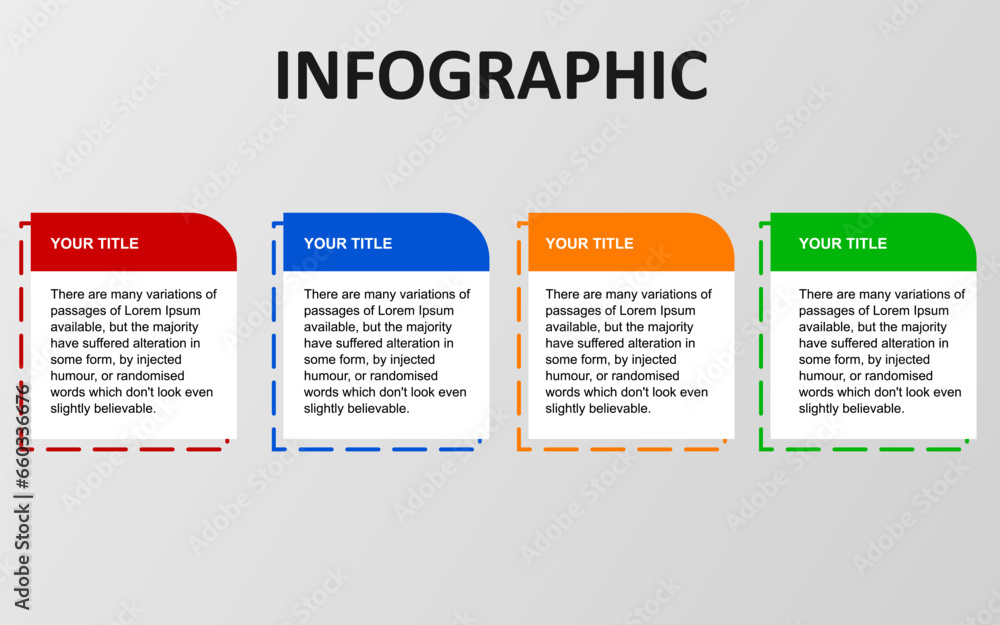 INFOGRAPHIC

YOUR TITLE

There are many variations of passages of Lorem Ipsum available, but the majority have suffered alteration in some form, by injected humour, or randomised words which don't look even slightly believable.

YOUR TITLE

There are many variations of passages of Lorem Ipsum available, but the majority have suffered alteration in some form, by injected humour, or randomised words which don't look even slightly believable.

YOUR TITLE

There are many variations of passages of Lorem Ipsum available, but the majority have suffered alteration in some form, by injected humour, or randomised words which don't look even slightly believable.

YOUR TITLE

There are many variations of passages of Lorem Ipsum available, but the majority have suffered alteration in some form, by injected humour, or randomised words which don't look even slightly believable.

Adobe Stock | #660336676